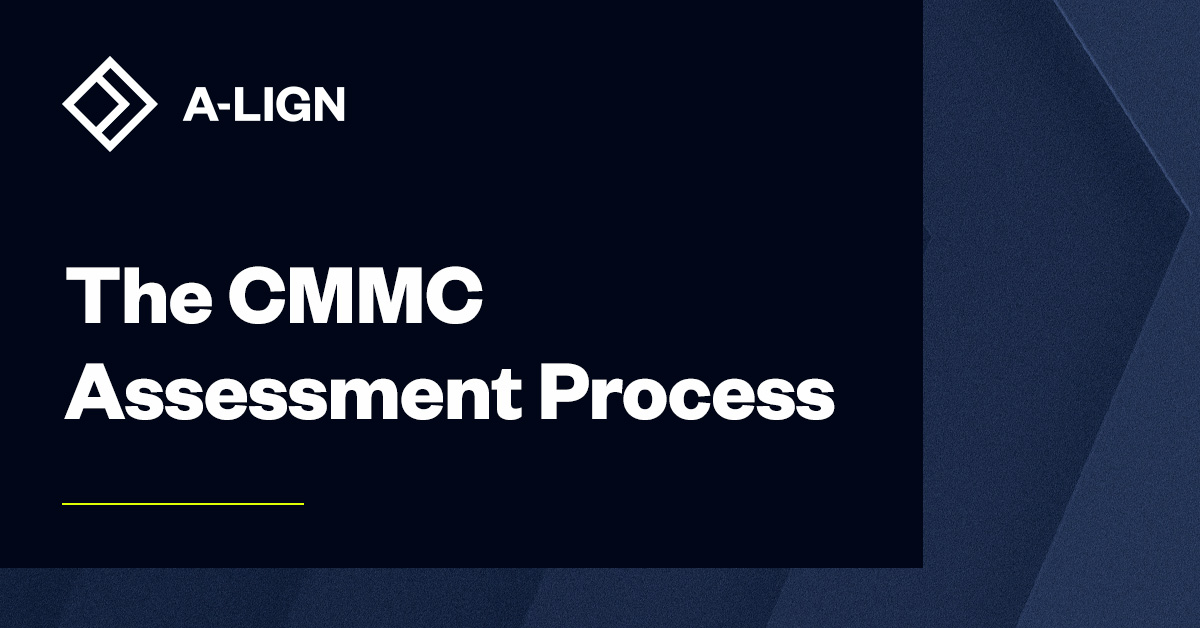 A-LIGN

The CMMC Assessment Process